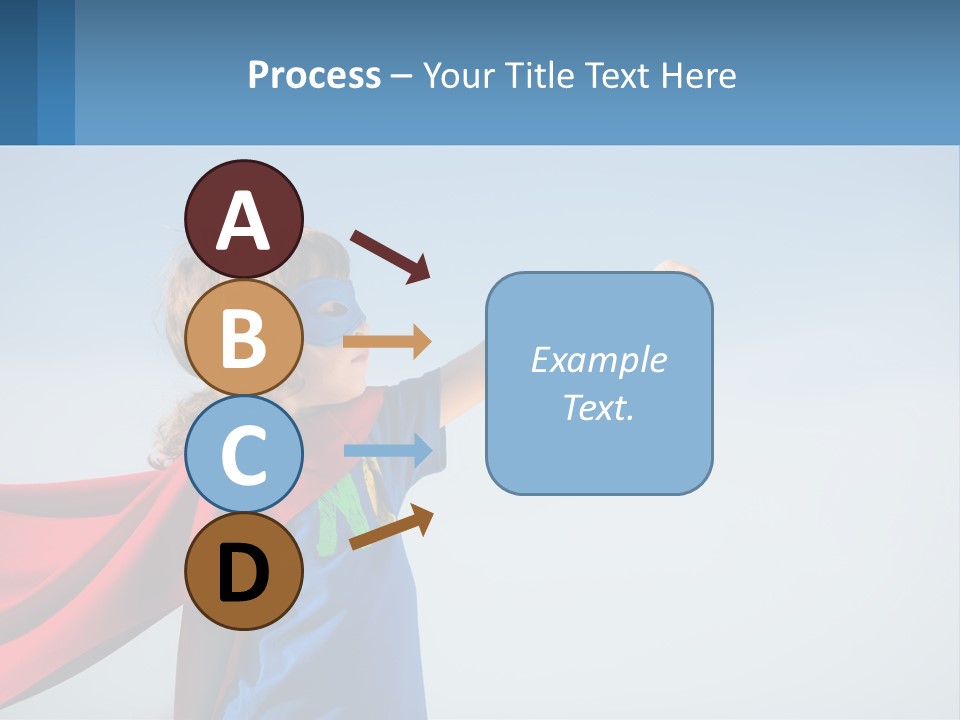 Process – Your Title Text Here

A

B

C

D

Example Text.